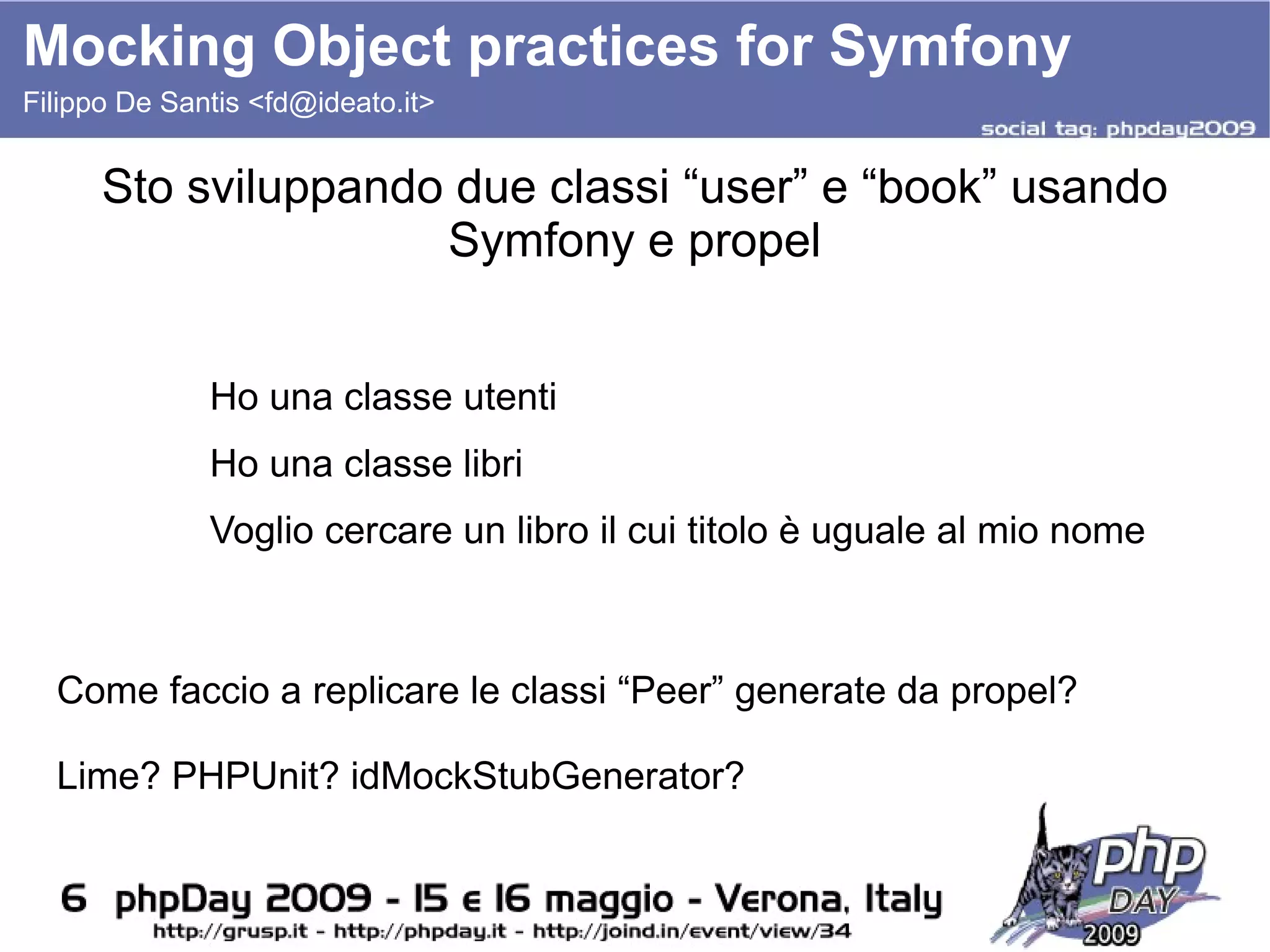 Mocking Object practices for Symfony

Filippo De Santis <fd@ideato.it>

social tag: phpday2009

Sto sviluppando due classi “user” e “book” usando Symfony e propel

Ho una classe utenti

Ho una classe libri

Voglio cercare un libro il cui titolo è uguale al mio nome

Come faccio a replicare le classi “Peer” generate da propel?

Lime? PHPUnit? idMockStubGenerator?

6 phpDay 2009 - 15 e 16 maggio - Verona, Italy

http://grusp.it - http://phpday.it - http://joind.in/event/view/34

php DAY 2009